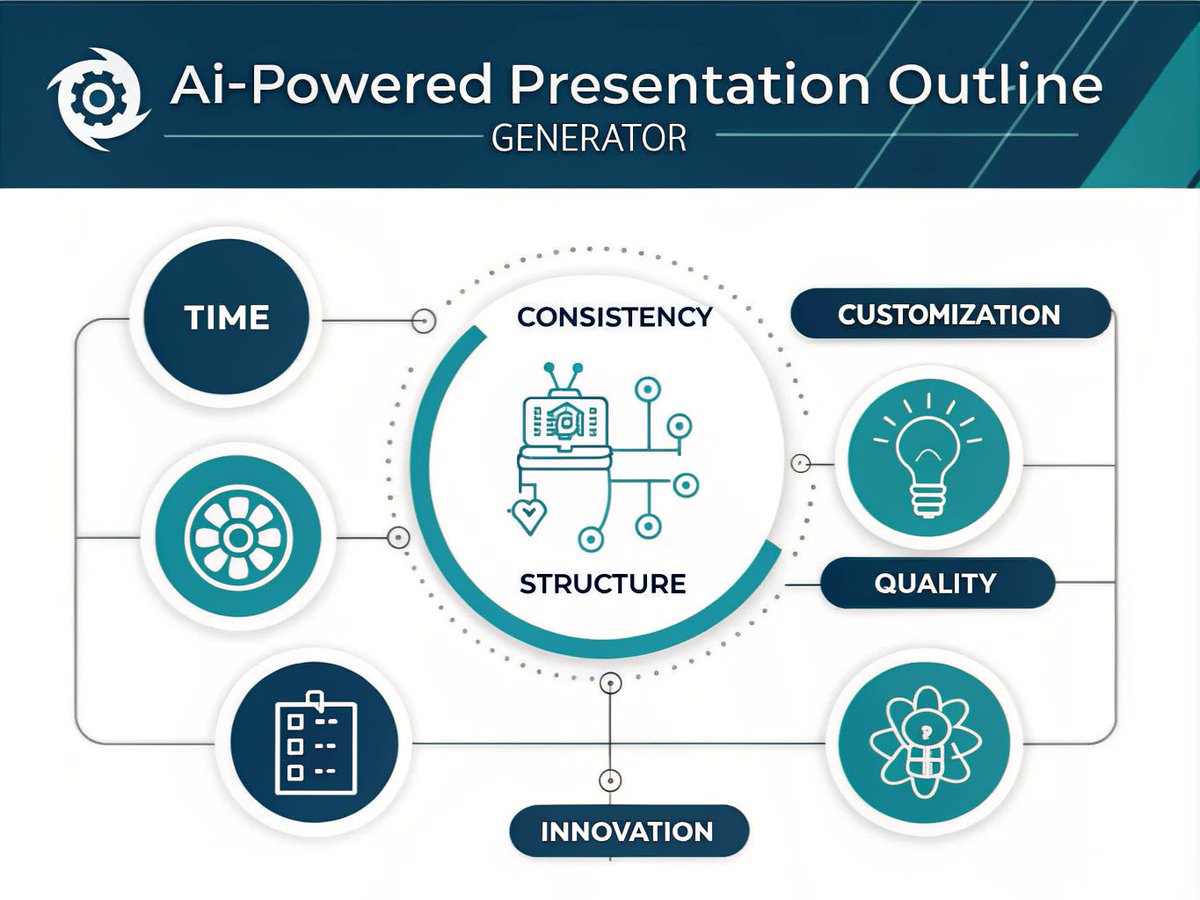 Ai-Powered Presentation Outline
GENERATOR

TIME

CONSISTENCY

CUSTOMIZATION

STRUCTURE

QUALITY

INNOVATION